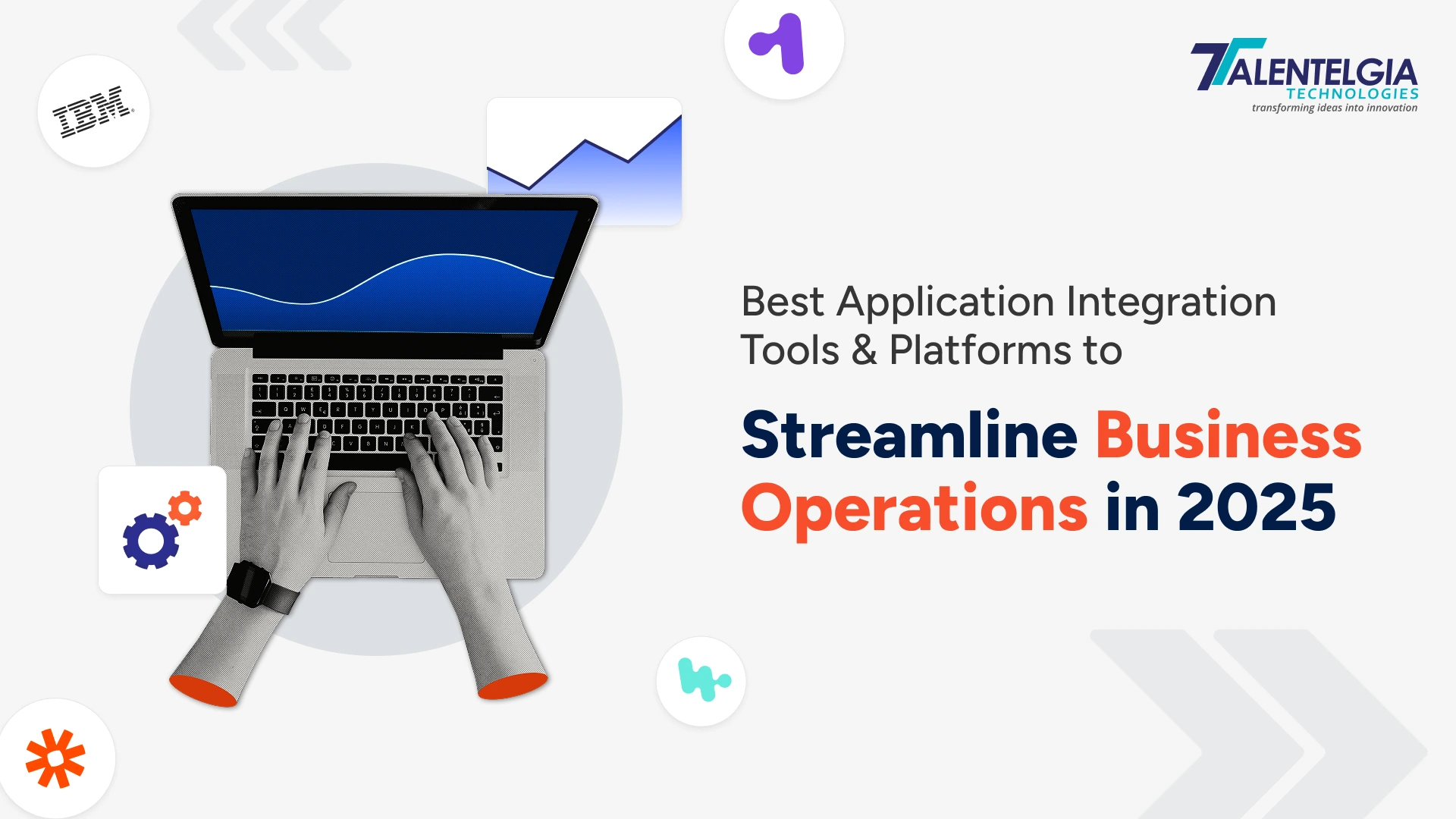 IBM

TALENTELGIA
TECHNOLOGIES
transforming ideas into innovation

Best Application Integration Tools & Platforms to

Streamline Business Operations in 2025